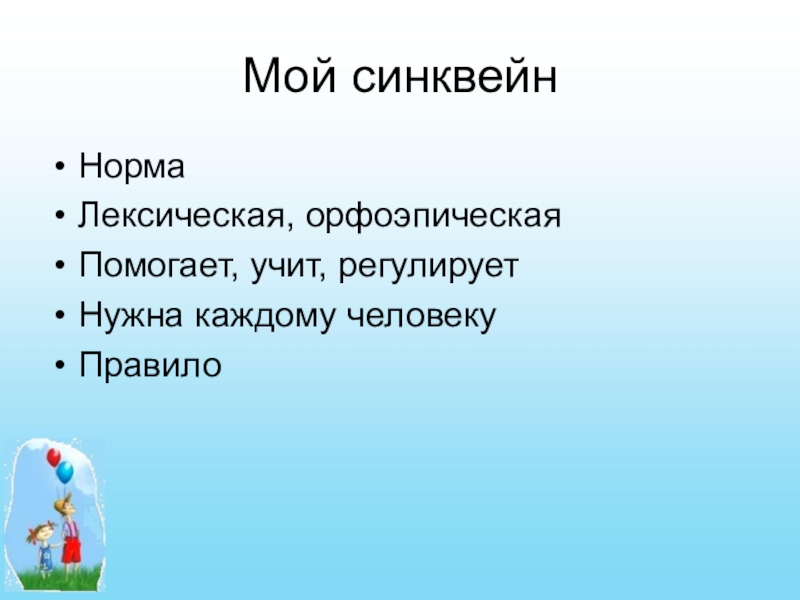 Мой синквейн

• Норма
• Лексическая, орфоэпическая
• Помогает, учит, регулирует
• Нужна каждому человеку
• Правило